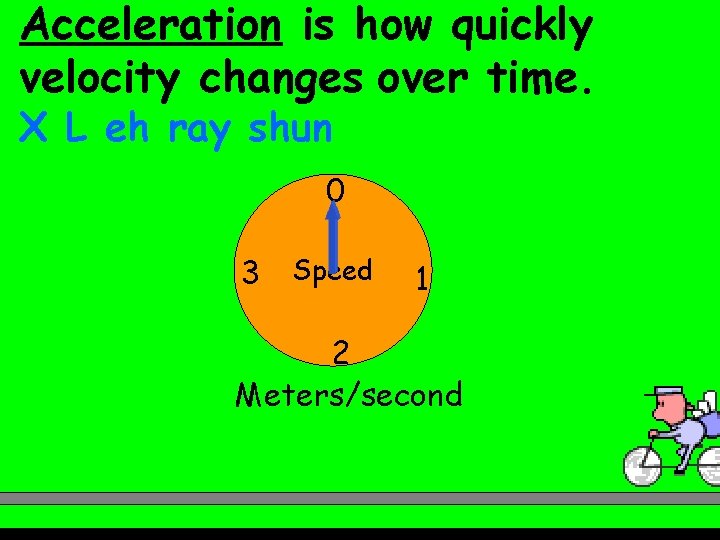 Acceleration is how quickly velocity changes over time.
X L eh ray shun

0
3 Speed 1
2

Meters/second